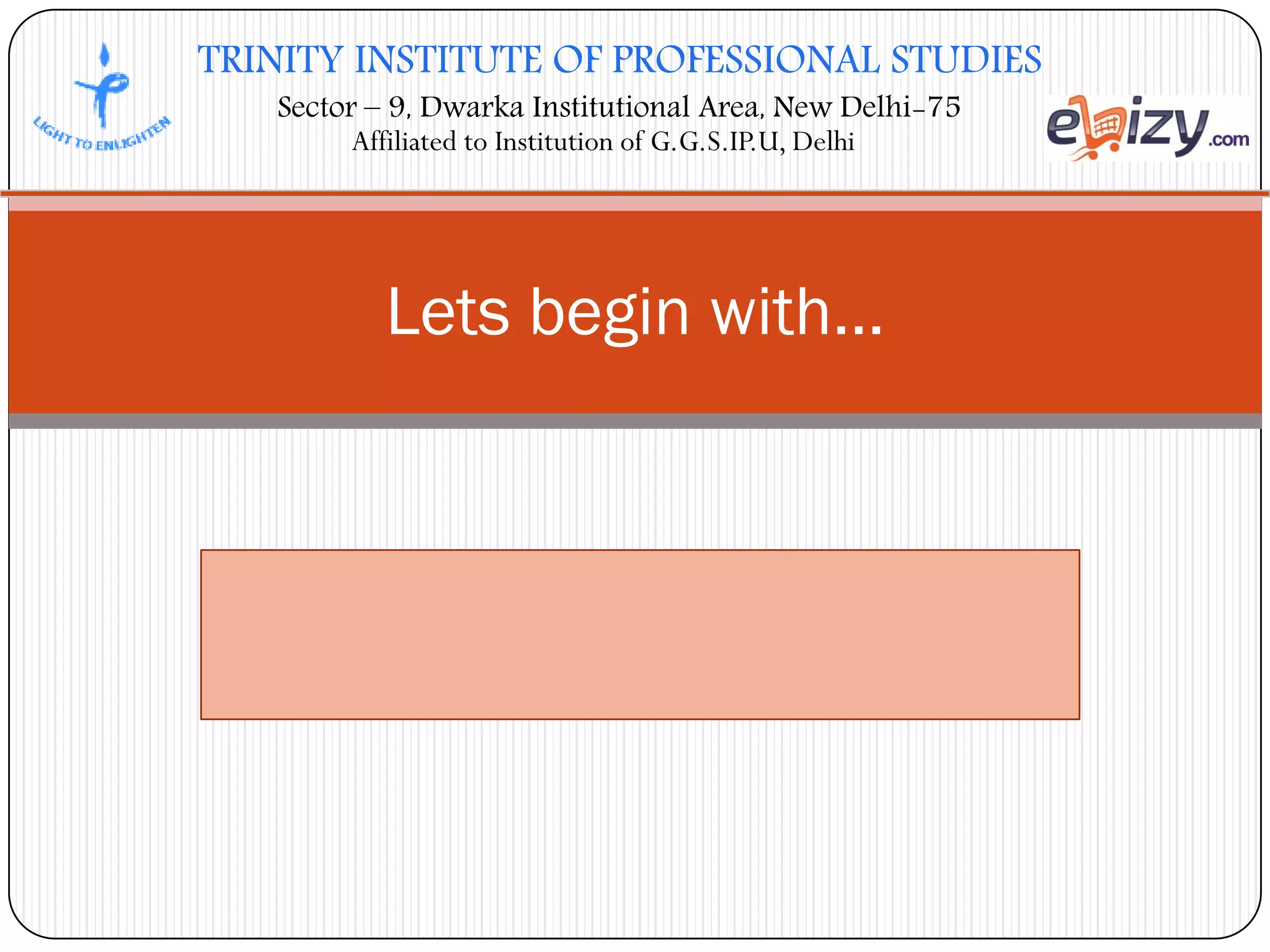 LIGHT TO ENLIGHTEN

TRINITY INSTITUTE OF PROFESSIONAL STUDIES

Sector – 9, Dwarka Institutional Area, New Delhi-75

Affiliated to Institution of G.G.S.IP.U, Delhi

ebizy.com

Lets begin with…